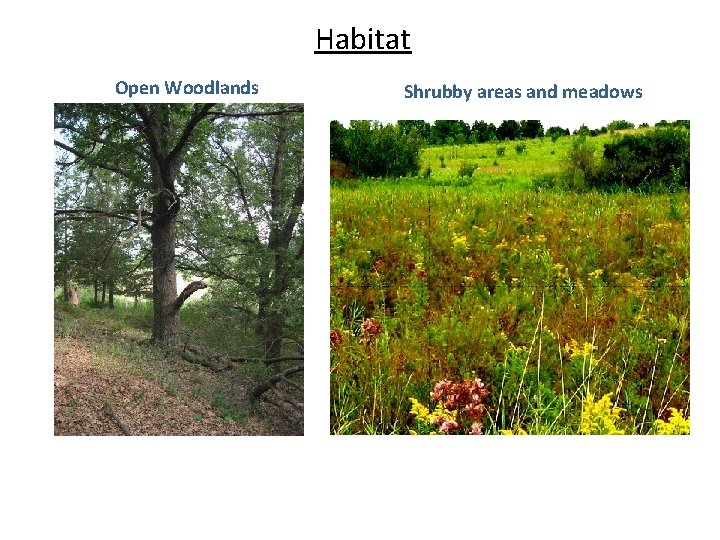 Habitat

Open Woodlands

Shrubby areas and meadows